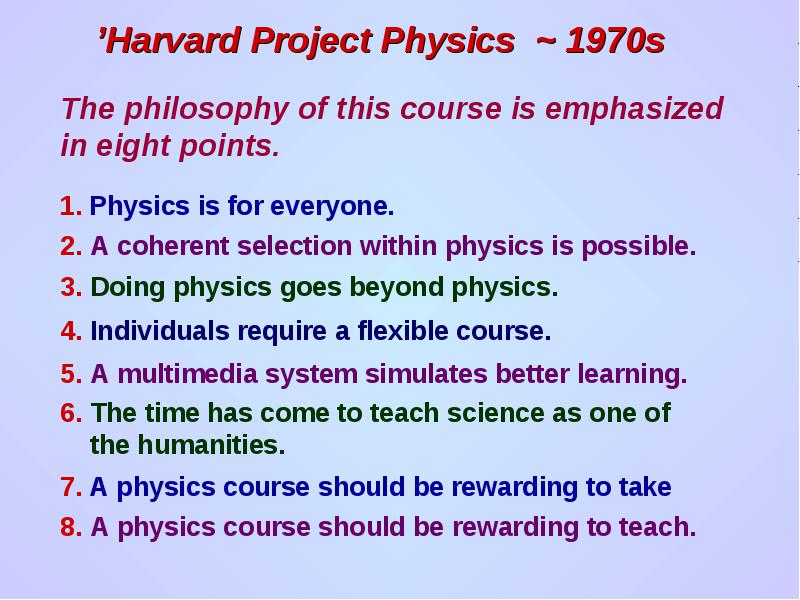 ’Harvard Project Physics ~ 1970s

The philosophy of this course is emphasized in eight points.

1. Physics is for everyone.
2. A coherent selection within physics is possible.
3. Doing physics goes beyond physics.
4. Individuals require a flexible course.
5. A multimedia system simulates better learning.
6. The time has come to teach science as one of the humanities.
7. A physics course should be rewarding to take
8. A physics course should be rewarding to teach.